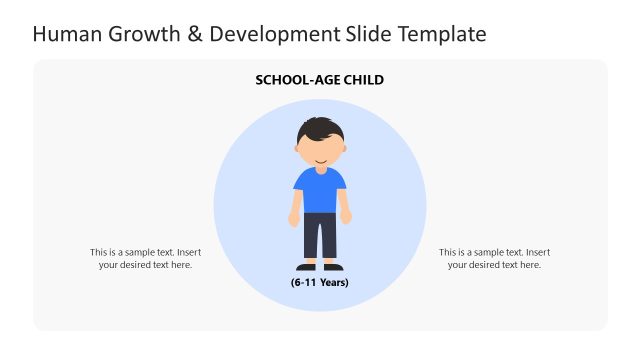 Human Growth & Development Slide Template

SCHOOL-AGE CHILD

This is a sample text. Insert your desired text here.

(6-11 Years)

This is a sample text. Insert your desired text here.